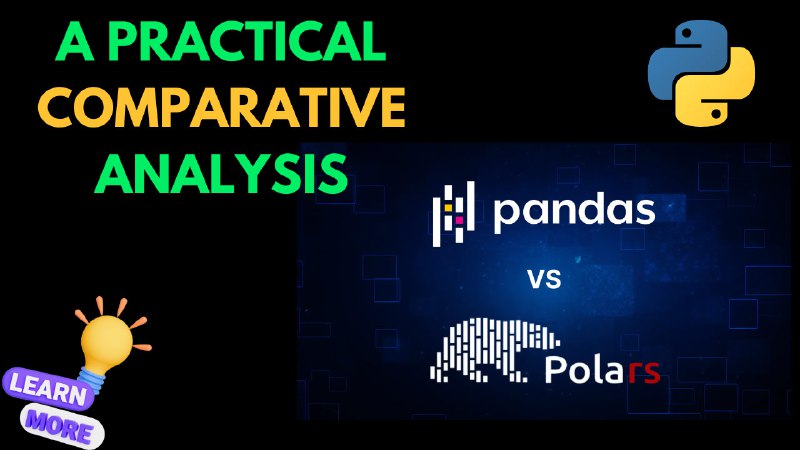 A PRACTICAL COMPARATIVE ANALYSIS

pandas

vs

Polars

LEARN MORE